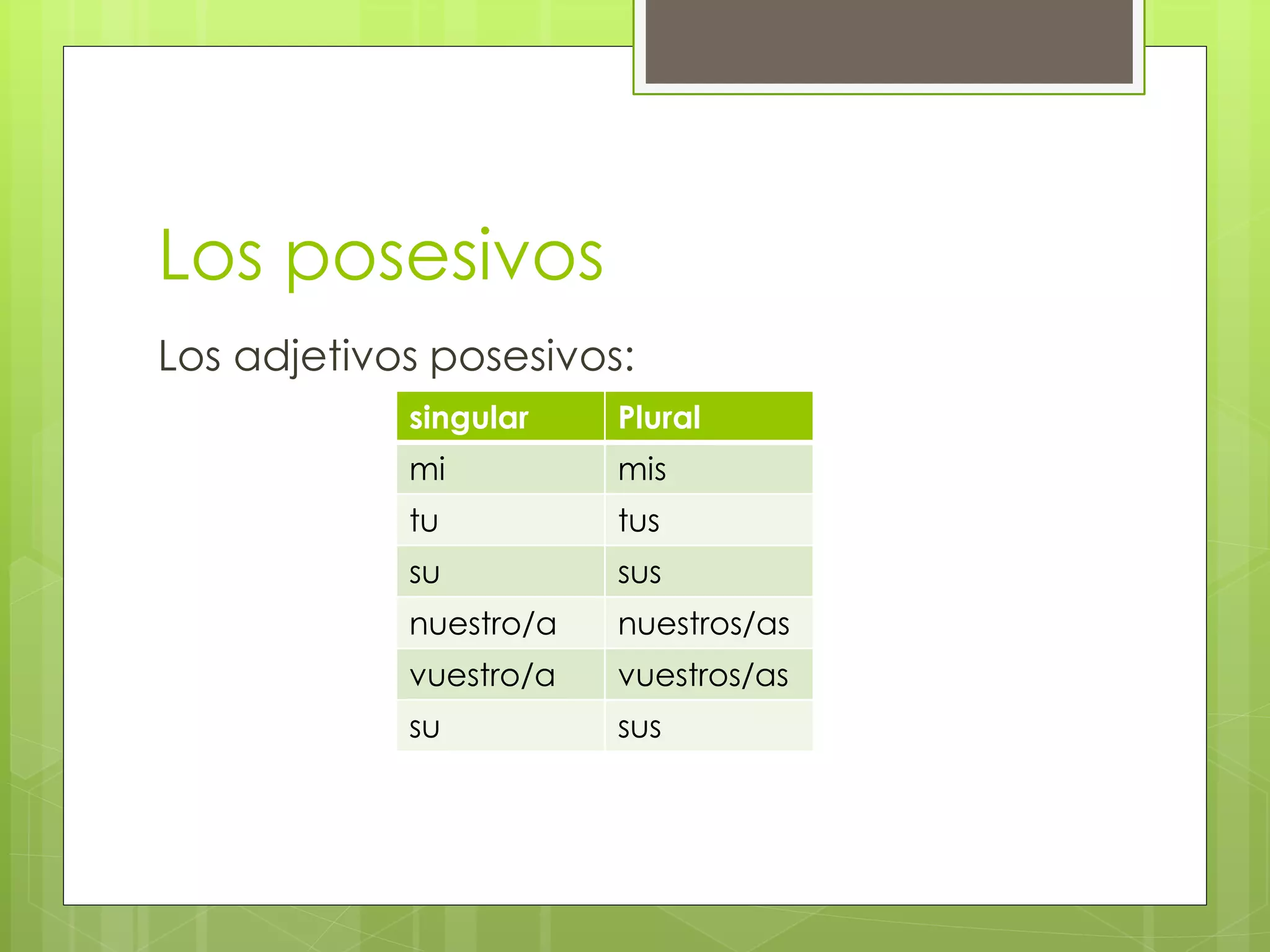 Los posesivos

Los adjetivos posesivos:

| singular | Plural |
|---|---|
| mi | mis |
| tu | tus |
| su | sus |
| nuestro/a | nuestros/as |
| vuestro/a | vuestros/as |
| su | sus |